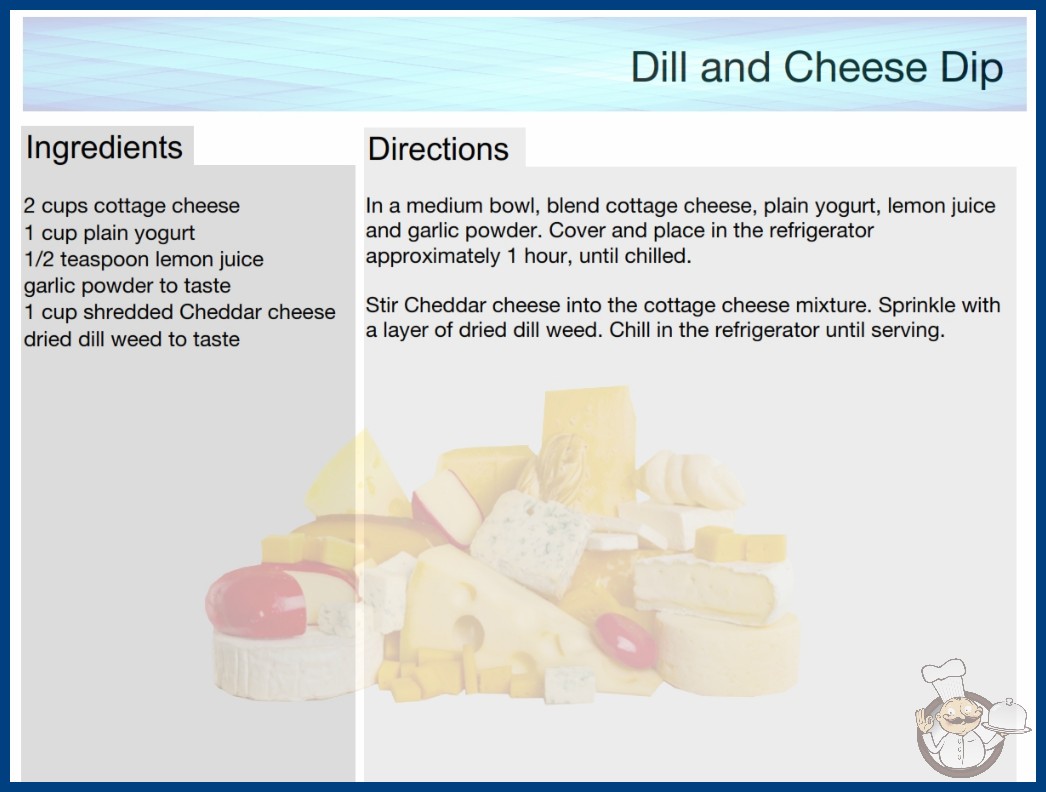 Dill and Cheese Dip

Ingredients

2 cups cottage cheese
1 cup plain yogurt
1/2 teaspoon lemon juice
garlic powder to taste
1 cup shredded Cheddar cheese
dried dill weed to taste

Directions

In a medium bowl, blend cottage cheese, plain yogurt, lemon juice and garlic powder. Cover and place in the refrigerator approximately 1 hour, until chilled.

Stir Cheddar cheese into the cottage cheese mixture. Sprinkle with a layer of dried dill weed. Chill in the refrigerator until serving.